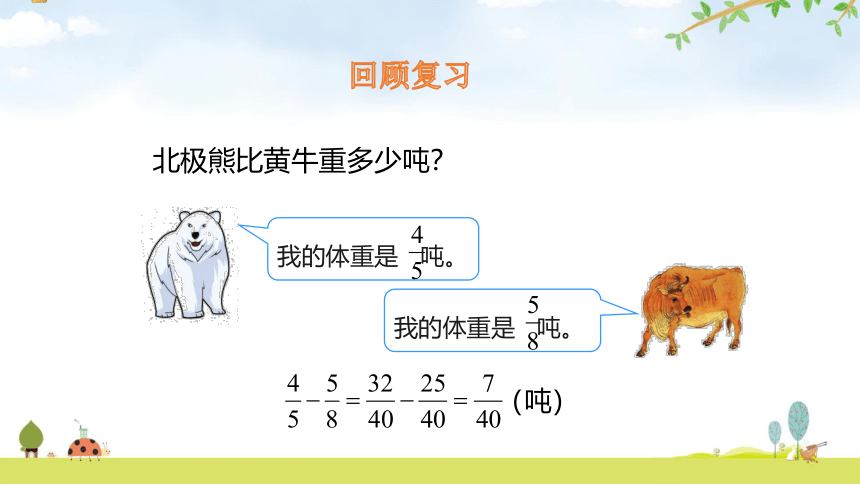 回顾复习

北极熊比黄牛重多少吨?

我的体重是 $\frac{4}{5}$吨。

我的体重是 $\frac{5}{8}$吨。

$\frac{4}{5}-\frac{5}{8}=\frac{32}{40}-\frac{25}{40}=\frac{7}{40}$ (吨)